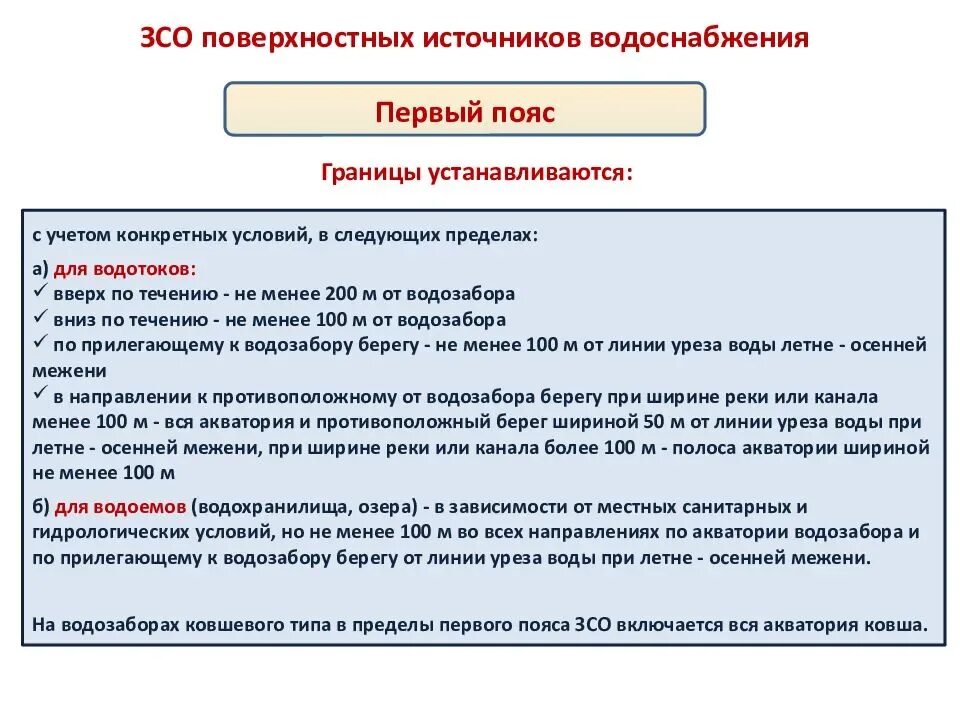 ЗСО поверхностных источников водоснабжения

Первый пояс

Границы устанавливаются:

с учетом конкретных условий, в следующих пределах:

а) для водотоков:
✓ вверх по течению - не менее 200 м от водозабора
✓ вниз по течению - не менее 100 м от водозабора
✓ по прилегающему к водозабору берегу - не менее 100 м от линии уреза воды летне - осенней межени
✓ в направлении к противоположному от водозабора берегу при ширине реки или канала менее 100 м - вся акватория и противоположный берег шириной 50 м от линии уреза воды при летне - осенней межени, при ширине реки или канала более 100 м - полоса акватории шириной не менее 100 м

б) для водоемов (водохранилища, озера) - в зависимости от местных санитарных и гидрологических условий, но не менее 100 м во всех направлениях по акватории водозабора и по прилегающему к водозабору берегу от линии уреза воды при летне - осенней межени.

На водозаборах ковшевого типа в пределы первого пояса ЗСО включается вся акватория ковша.